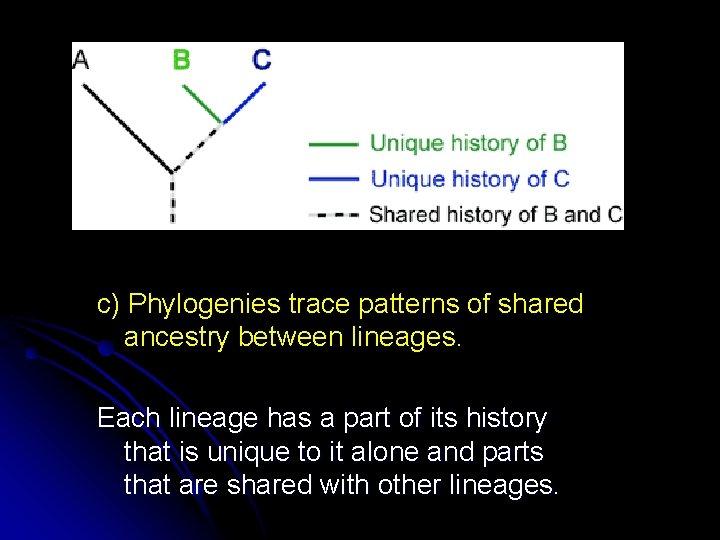 A B C

Unique history of B
Unique history of C
Shared history of B and C

c) Phylogenies trace patterns of shared ancestry between lineages.

Each lineage has a part of its history that is unique to it alone and parts that are shared with other lineages.